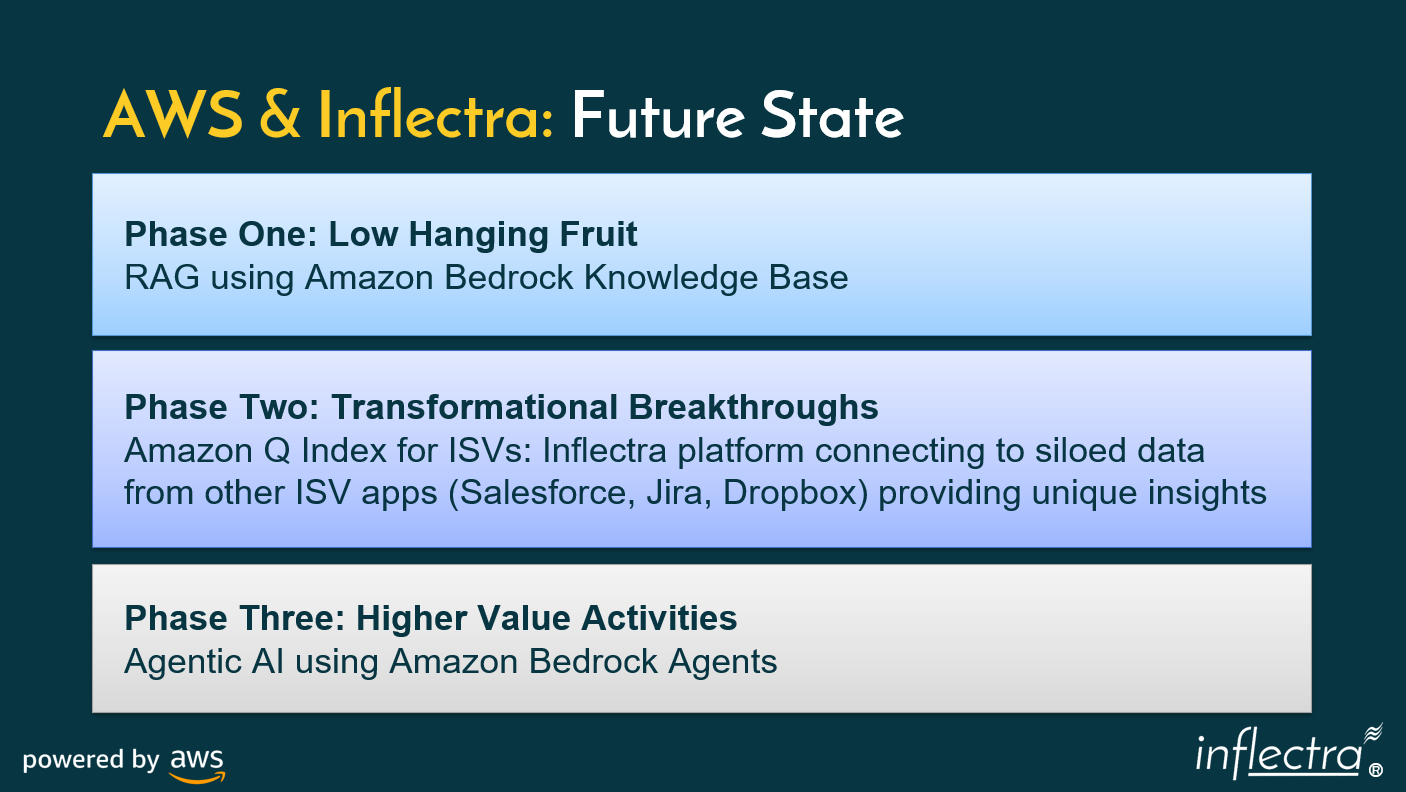 AWS & Inflectra: Future State

Phase One: Low Hanging Fruit
RAG using Amazon Bedrock Knowledge Base

Phase Two: Transformational Breakthroughs
Amazon Q Index for ISVs: Inflectra platform connecting to siloed data from other ISV apps (Salesforce, Jira, Dropbox) providing unique insights

Phase Three: Higher Value Activities
Agentic AI using Amazon Bedrock Agents

powered by aws

inflectra®